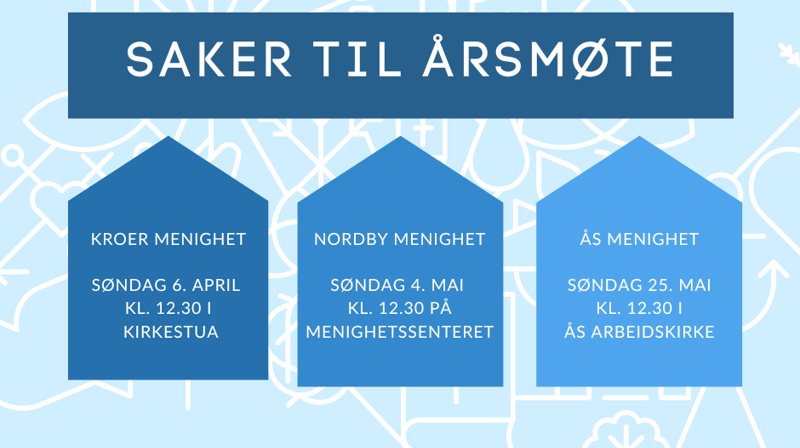 SAKER TIL ÅRSMØTE

KROER MENIGHET

SØNDAG 6. APRIL KL. 12.30 I KIRKESTUA

NORDBY MENIGHET

SØNDAG 4. MAI KL. 12.30 PÅ MENIGHETSSENTERET

ÅS MENIGHET

SØNDAG 25. MAI KL. 12.30 I ÅS ARBEIDSKIRKE